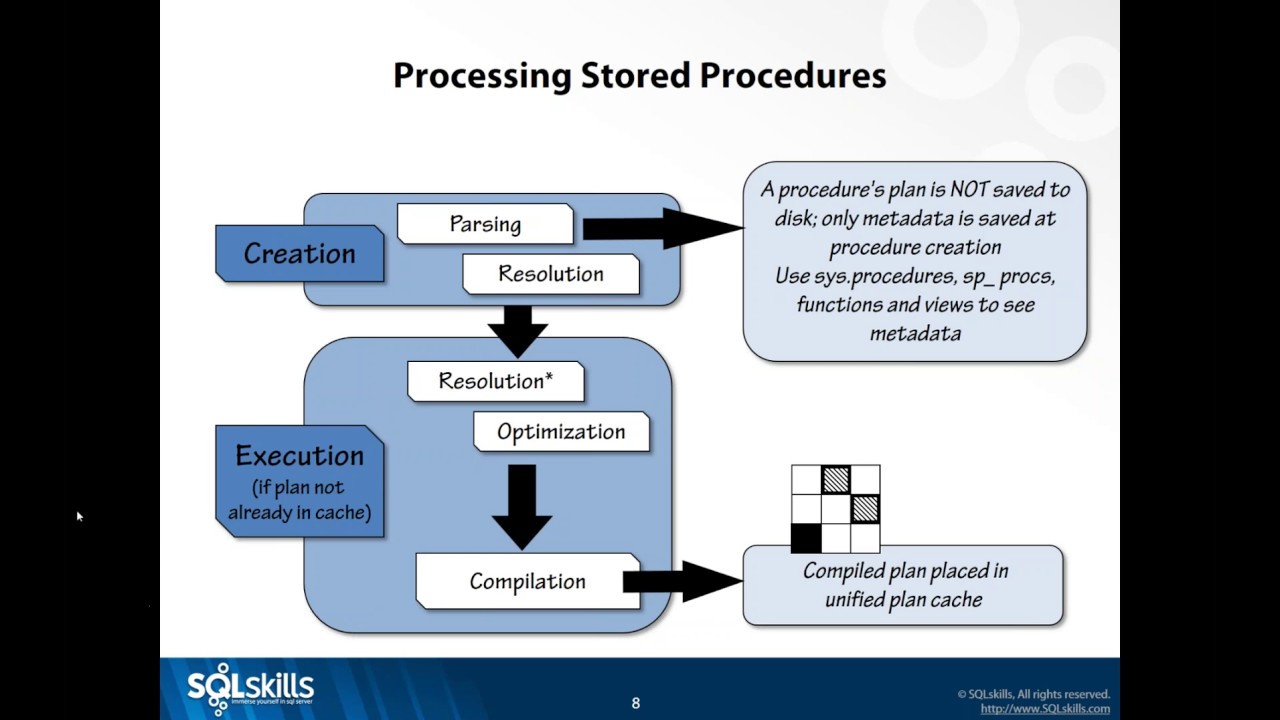 Processing Stored Procedures

Creation

Parsing

Resolution

A procedure's plan is NOT saved to disk; only metadata is saved at procedure creation
Use sys.procedures, sp_ procs, functions and views to see metadata

Execution
(if plan not already in cache)

Resolution*

Optimization

Compilation

Compiled plan placed in unified plan cache

SQLskills
immerse yourself in sql server

8

© SQLskills, All rights reserved.
http://www.SQLskills.com